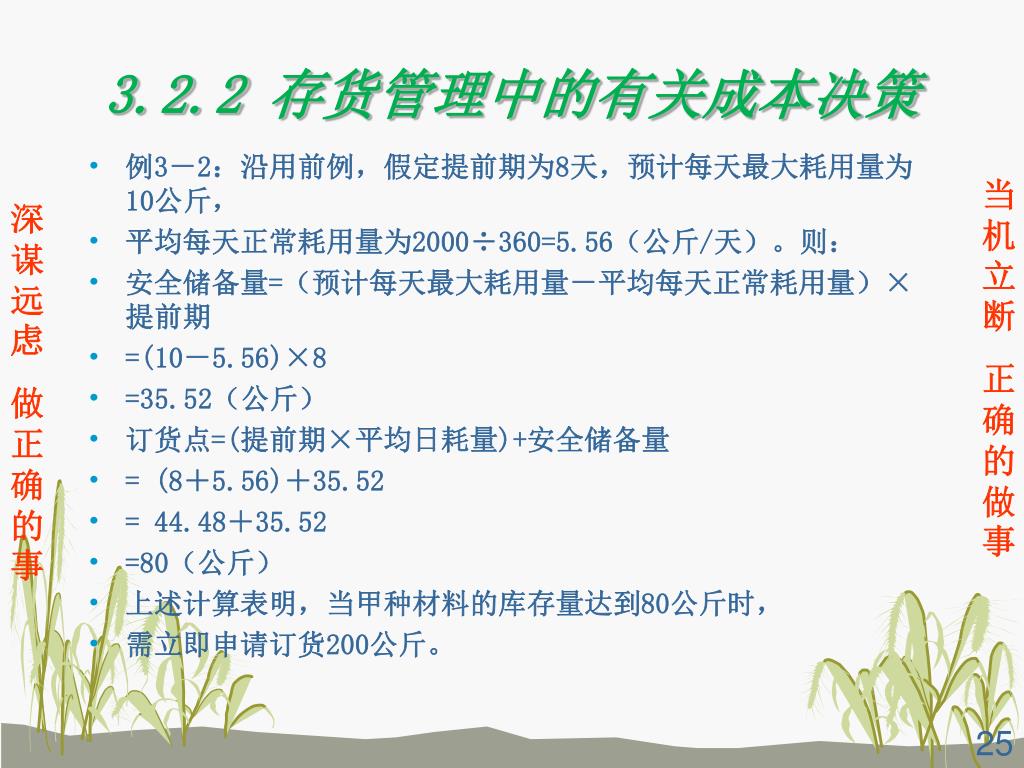 3.2.2 存货管理中的有关成本决策

深谋远虑 做正确的事

- 例3－2：沿用前例，假定提前期为8天，预计每天最大耗用量为10公斤，
- 平均每天正常耗用量为2000÷360=5.56（公斤/天）。则：
- 安全储备量=（预计每天最大耗用量－平均每天正常耗用量）×提前期
- =(10－5.56)×8
- =35.52（公斤）
- 订货点=(提前期×平均日耗量)+安全储备量
- = (8＋5.56)＋35.52
- = 44.48＋35.52
- =80（公斤）
- 上述计算表明，当甲种材料的库存量达到80公斤时，
- 需立即申请订货200公斤。

当机立断 正确的做事

25